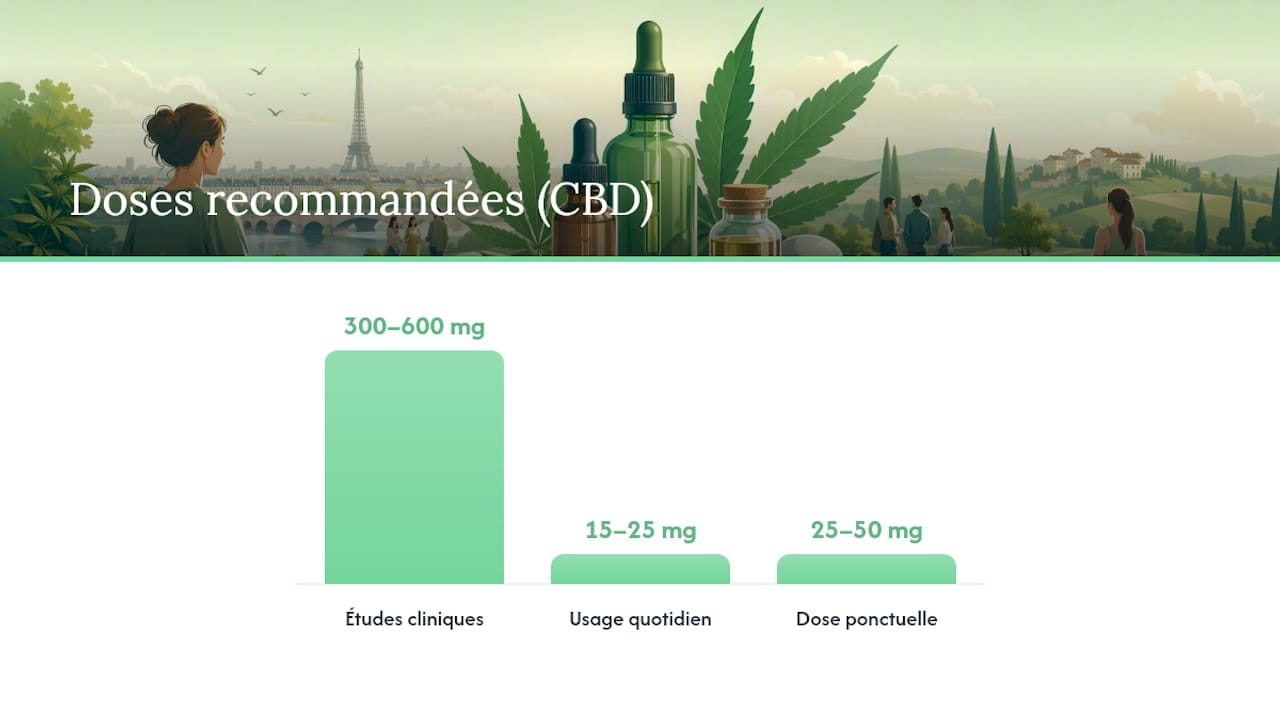 Doses recommandées (CBD)

300–600 mg

15–25 mg

25–50 mg

Études cliniques

Usage quotidien

Dose ponctuelle